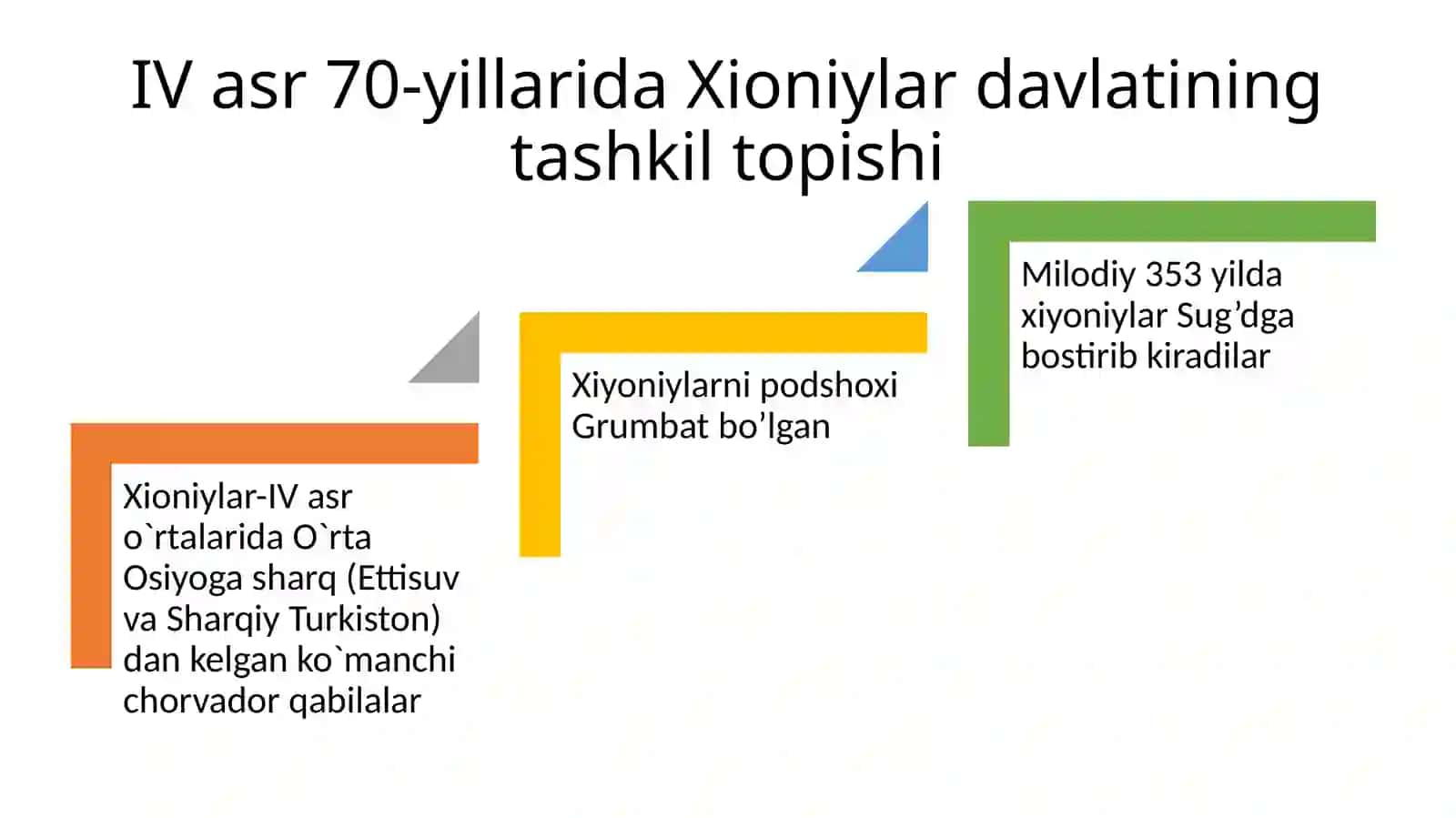 IV asr 70-yillarida Xioniylar davlatining tashkil topishi

Xioniylar-IV asr o`rtalarida O`rta Osiyoga sharq (Ettisuv va Sharqiy Turkiston) dan kelgan ko`manchi chorvador qabilalar

Xiyoniylarni podshoxi Grumbat bo’lgan

Milodiy 353 yilda xiyoniylar Sug’dga bostirib kiradilar